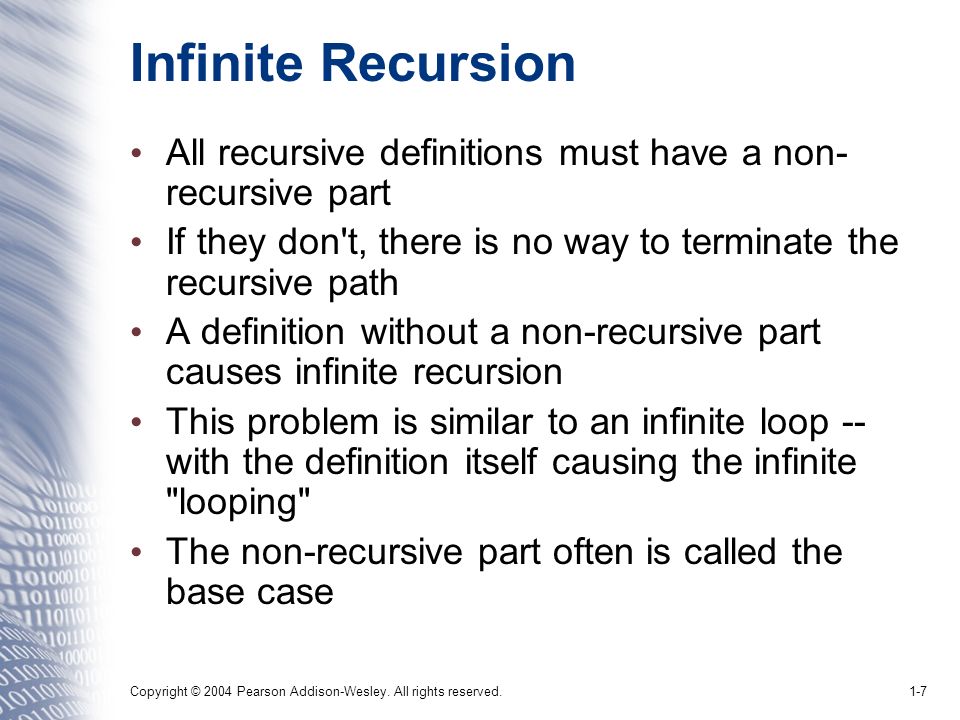 Infinite Recursion

• All recursive definitions must have a non-recursive part

• If they don't, there is no way to terminate the recursive path

• A definition without a non-recursive part causes infinite recursion

• This problem is similar to an infinite loop -- with the definition itself causing the infinite "looping"

• The non-recursive part often is called the base case

Copyright © 2004 Pearson Addison-Wesley. All rights reserved.

1-7